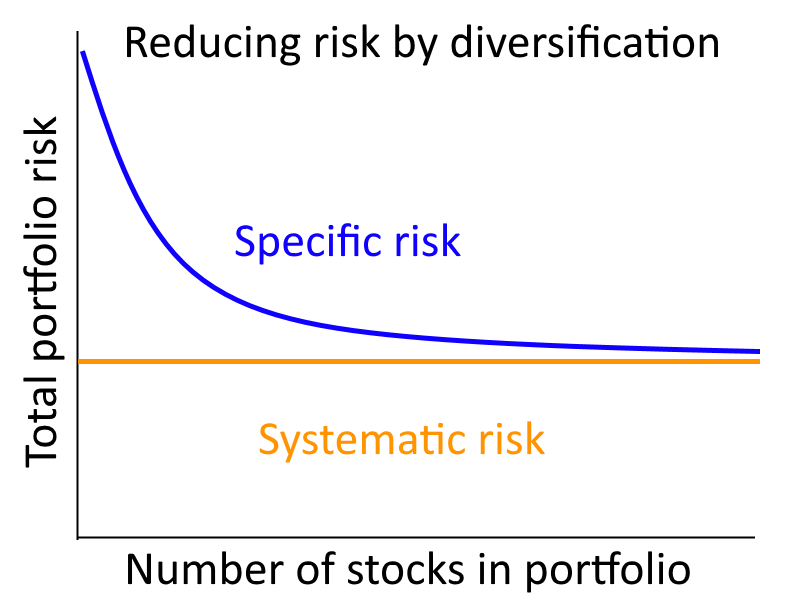 Reducing risk by diversification

Total portfolio risk

Specific risk

Systematic risk

Number of stocks in portfolio